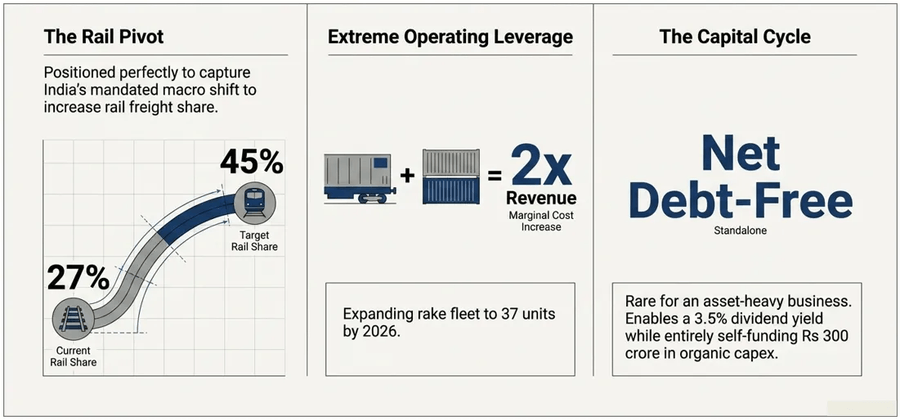 The Rail Pivot

Positioned perfectly to capture India's mandated macro shift to increase rail freight share.

45%

Target Rail Share

27%

Current Rail Share

Extreme Operating Leverage

+ = 2x

Revenue

Marginal Cost Increase

Expanding rake fleet to 37 units by 2026.

The Capital Cycle

Net Debt-Free

Standalone

Rare for an asset-heavy business. Enables a 3.5% dividend yield while entirely self-funding Rs 300 crore in organic capex.